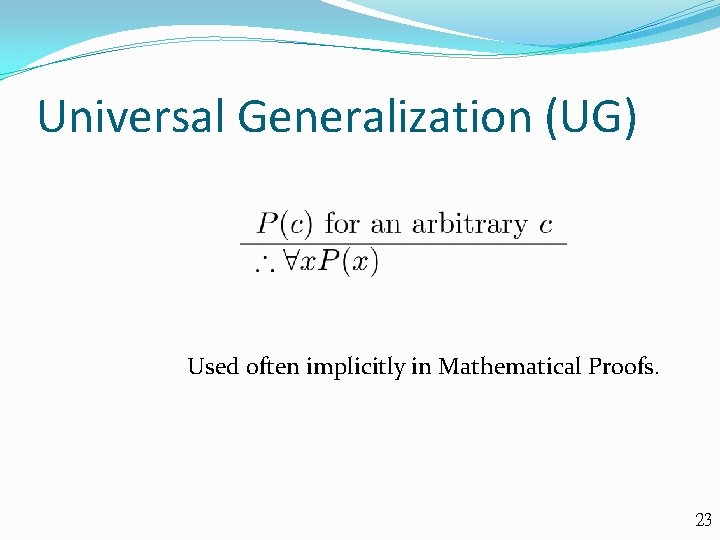 Universal Generalization (UG)

$\frac{P(c) \text{ for an arbitrary } c}{\therefore \forall x P(x)}$

Used often implicitly in Mathematical Proofs.

23